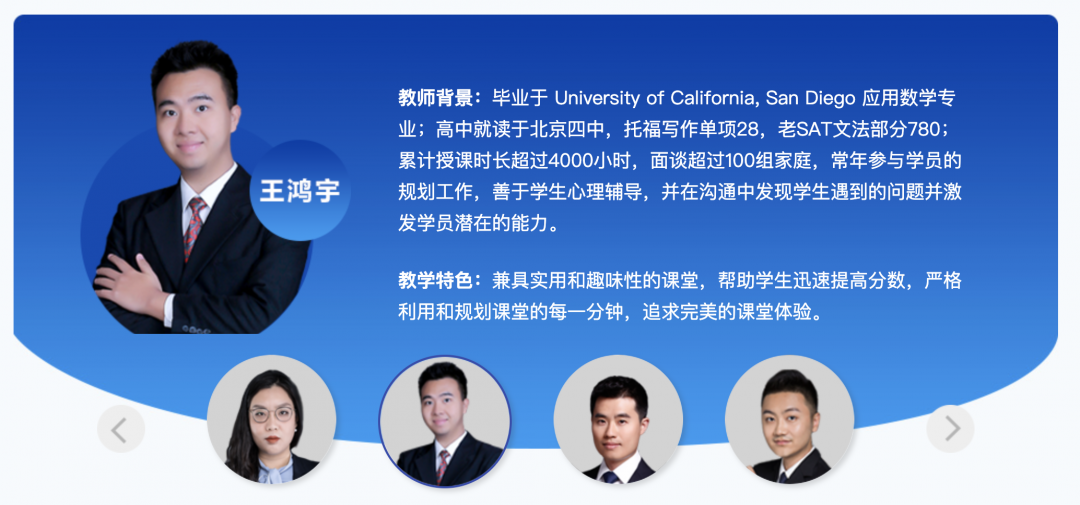 王鸿宇

教师背景：毕业于 University of California, San Diego 应用数学专业；高中就读于北京四中，托福写作单项28，老SAT文法部分780；累计授课时长超过4000小时，面谈超过100组家庭，常年参与学员的规划工作，善于学生心理辅导，并在沟通中发现学生遇到的问题并激发学员潜在的能力。

教学特色：兼具实用和趣味性的课堂，帮助学生迅速提高分数，严格利用和规划课堂的每一分钟，追求完美的课堂体验。